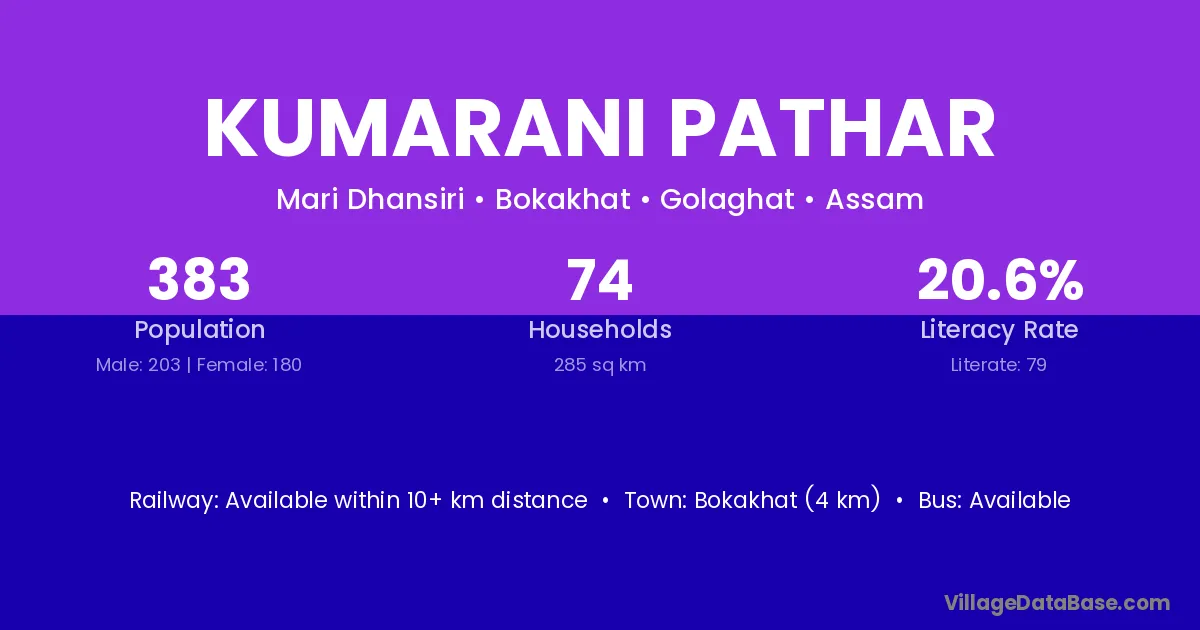 KUMARANI PATHAR

Mari Dhansiri • Bokakhat • Golaghat • Assam

383
Population
Male: 203 | Female: 180

74
Households
285 sq km

20.6%
Literacy Rate
Literate: 79

Railway: Available within 10+ km distance • Town: Bokakhat (4 km) • Bus: Available

VillageDataBase.com